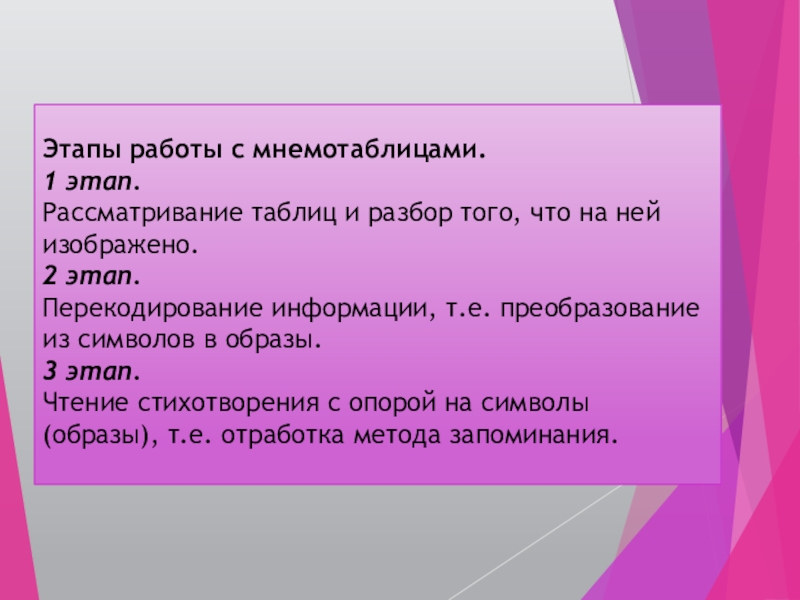 Этапы работы с мнемотаблицами.
1 этап.
Рассматривание таблиц и разбор того, что на ней изображено.
2 этап.
Перекодирование информации, т.е. преобразование из символов в образы.
3 этап.
Чтение стихотворения с опорой на символы (образы), т.е. отработка метода запоминания.